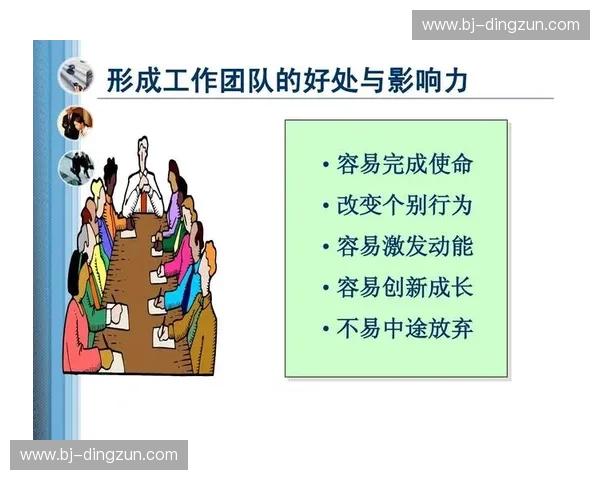 www.bj-dingzun.com

形成工作团队的好处与影响力

• 容易完成使命
• 改变个别行为
• 容易激发动能
• 容易创新成长
• 不易中途放弃

www.bj-dingzun.com